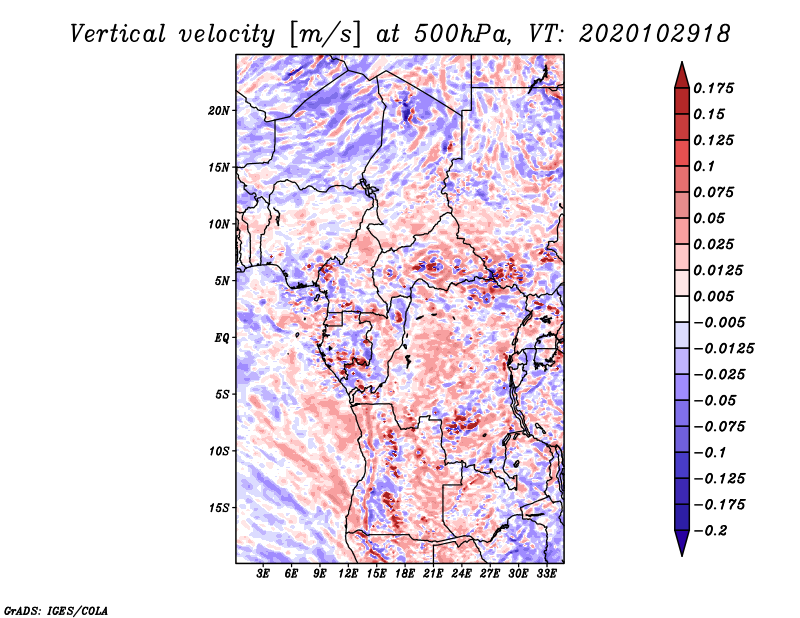 Vertical velocity [m/s] at 500hPa, VT: 2020102918

20N
15N
10N
5N
EQ
5S
10S
15S

3E 6E 9E 12E 15E 18E 21E 24E 27E 30E 33E

0.175
0.15
0.125
0.1
0.075
0.05
0.025
0.0125
0.005
−0.005
−0.0125
−0.025
−0.05
−0.075
−0.1
−0.125
−0.175
−0.2

GrADS: IGES/COLA